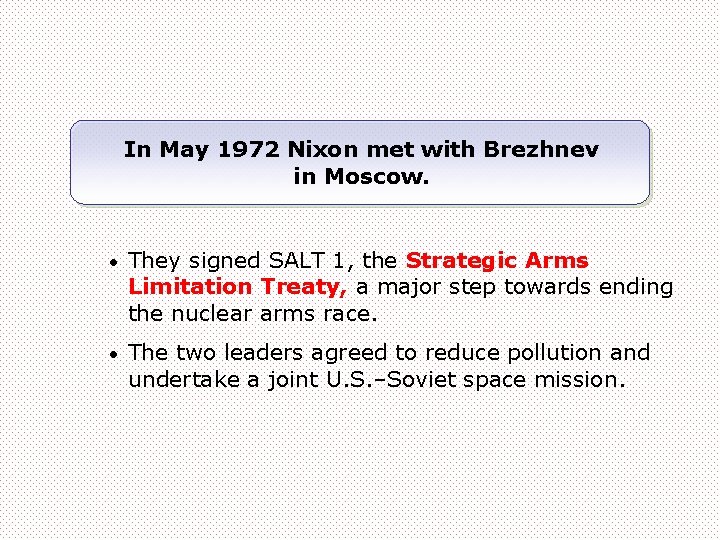 In May 1972 Nixon met with Brezhnev in Moscow.

• They signed SALT 1, the Strategic Arms Limitation Treaty, a major step towards ending the nuclear arms race.

• The two leaders agreed to reduce pollution and undertake a joint U.S.–Soviet space mission.